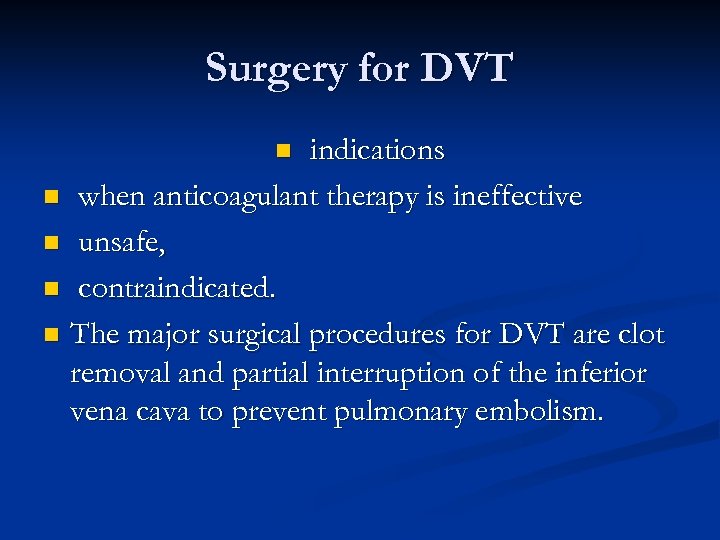 Surgery for DVT

- indications
- when anticoagulant therapy is ineffective
- unsafe,
- contraindicated.
- The major surgical procedures for DVT are clot removal and partial interruption of the inferior vena cava to prevent pulmonary embolism.